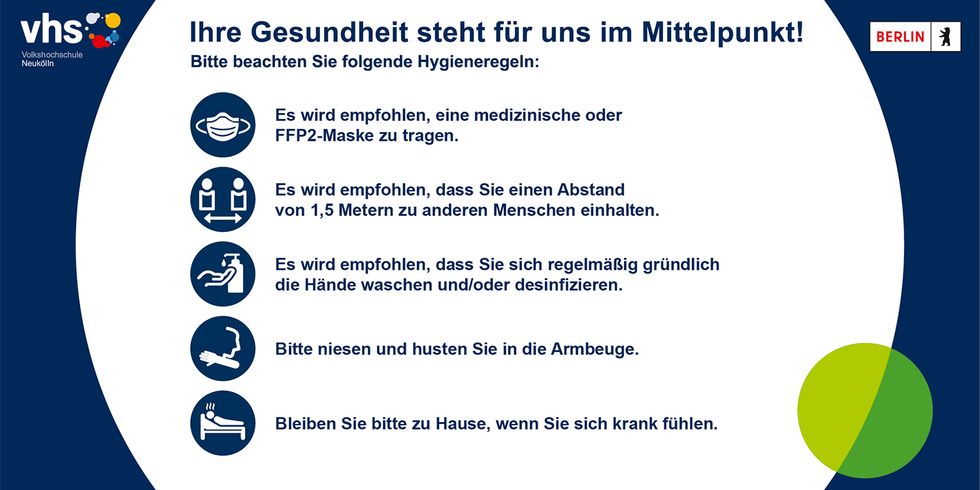 vhs
Volkshochschule
Neukölln

Ihre Gesundheit steht für uns im Mittelpunkt!

BERLIN

Bitte beachten Sie folgende Hygieneregeln:

Es wird empfohlen, eine medizinische oder FFP2-Maske zu tragen.

Es wird empfohlen, dass Sie einen Abstand von 1,5 Metern zu anderen Menschen einhalten.

Es wird empfohlen, dass Sie sich regelmäßig gründlich die Hände waschen und/oder desinfizieren.

Bitte niesen und husten Sie in die Armbeuge.

Bleiben Sie bitte zu Hause, wenn Sie sich krank fühlen.